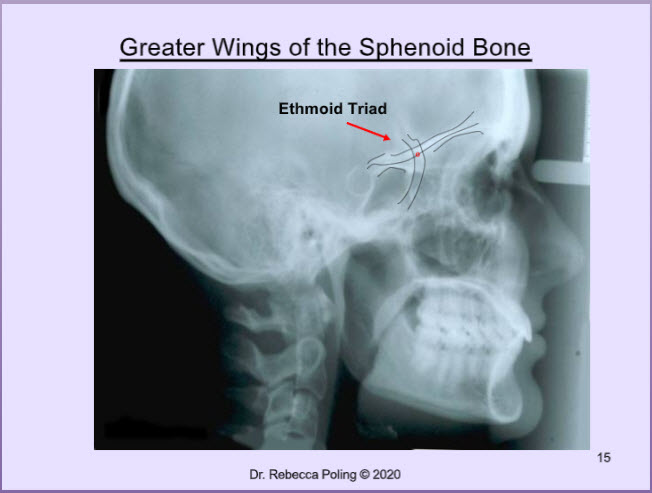 Greater Wings of the Sphenoid Bone

Ethmoid Triad

15

Dr. Rebecca Poling © 2020